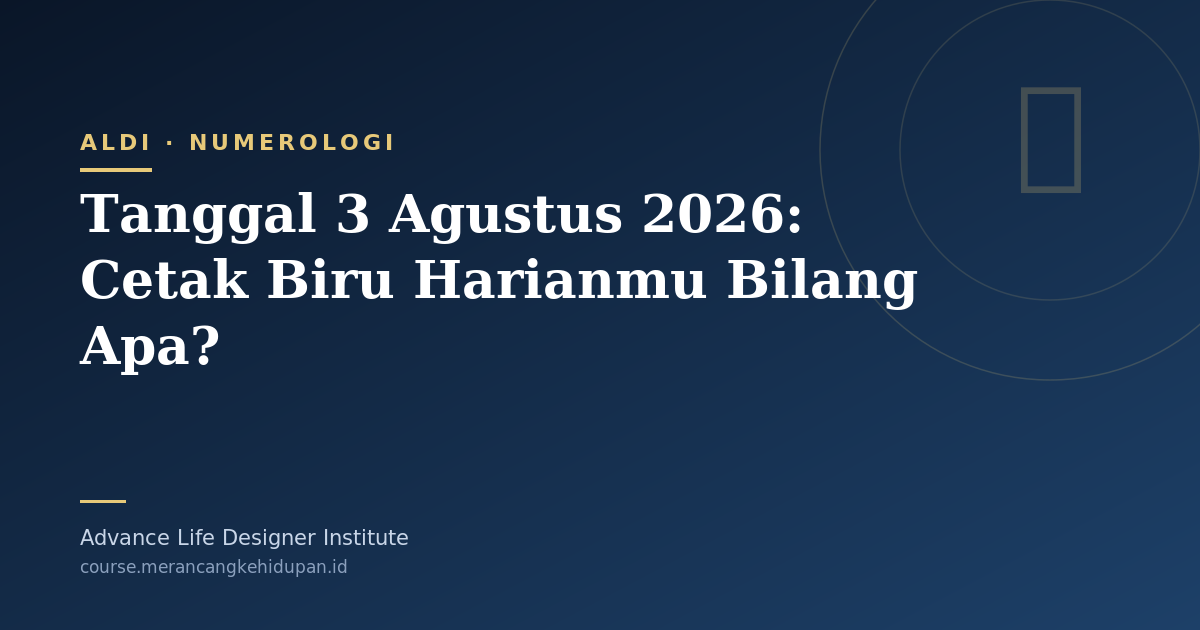 ALDI · NUMEROLOGI

Tanggal 3 Agustus 2026: Cetak Biru Harianmu Bilang Apa?

Advance Life Designer Institute
course.merancangkehidupan.id